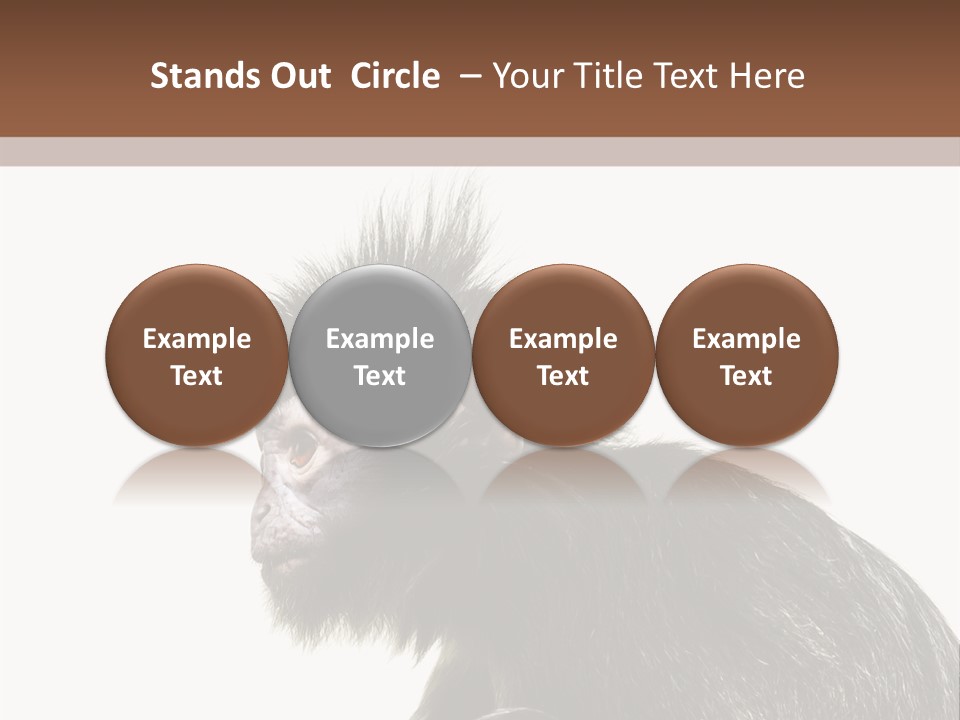 Stands Out Circle – Your Title Text Here

Example Text

Example Text

Example Text

Example Text